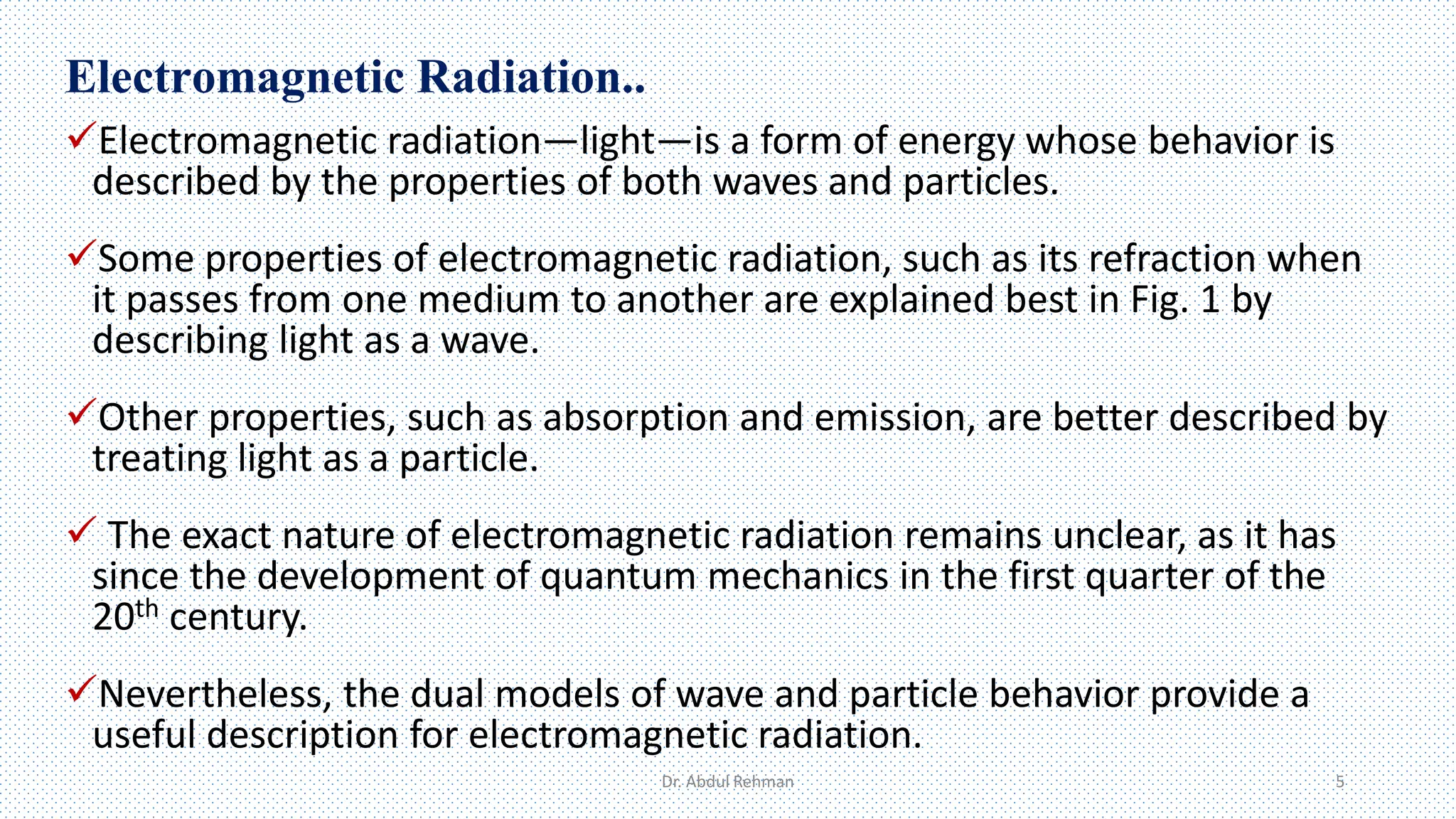 Electromagnetic Radiation..

✓Electromagnetic radiation—light—is a form of energy whose behavior is described by the properties of both waves and particles.

✓Some properties of electromagnetic radiation, such as its refraction when it passes from one medium to another are explained best in Fig. 1 by describing light as a wave.

✓Other properties, such as absorption and emission, are better described by treating light as a particle.

✓ The exact nature of electromagnetic radiation remains unclear, as it has since the development of quantum mechanics in the first quarter of the 20$^{th}$ century.

✓Nevertheless, the dual models of wave and particle behavior provide a useful description for electromagnetic radiation.

Dr. Abdul Rehman

5